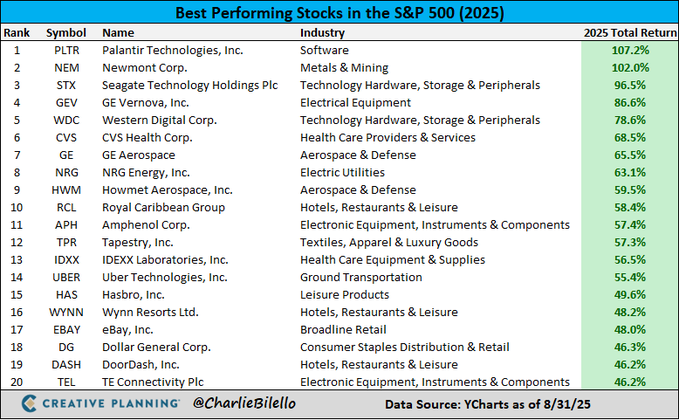 Best Performing Stocks in the S&P 500 (2025)

| Rank | Symbol | Name | Industry | 2025 Total Return |
|---|---|---|---|---|
| 1 | PLTR | Palantir Technologies, Inc. | Software | 107.2% |
| 2 | NEM | Newmont Corp. | Metals & Mining | 102.0% |
| 3 | STX | Seagate Technology Holdings Plc | Technology Hardware, Storage & Peripherals | 96.5% |
| 4 | GEV | GE Vernova, Inc. | Electrical Equipment | 86.6% |
| 5 | WDC | Western Digital Corp. | Technology Hardware, Storage & Peripherals | 78.6% |
| 6 | CVS | CVS Health Corp. | Health Care Providers & Services | 68.5% |
| 7 | GE | GE Aerospace | Aerospace & Defense | 65.5% |
| 8 | NRG | NRG Energy, Inc. | Electric Utilities | 63.1% |
| 9 | HWM | Howmet Aerospace, Inc. | Aerospace & Defense | 59.5% |
| 10 | RCL | Royal Caribbean Group | Hotels, Restaurants & Leisure | 58.4% |
| 11 | APH | Amphenol Corp. | Electronic Equipment, Instruments & Components | 57.4% |
| 12 | TPR | Tapestry, Inc. | Textiles, Apparel & Luxury Goods | 57.3% |
| 13 | IDXX | IDEXX Laboratories, Inc. | Health Care Equipment & Supplies | 56.5% |
| 14 | UBER | Uber Technologies, Inc. | Ground Transportation | 55.4% |
| 15 | HAS | Hasbro, Inc. | Leisure Products | 49.6% |
| 16 | WYNN | Wynn Resorts Ltd. | Hotels, Restaurants & Leisure | 48.2% |
| 17 | EBAY | eBay, Inc. | Broadline Retail | 48.0% |
| 18 | DG | Dollar General Corp. | Consumer Staples Distribution & Retail | 46.3% |
| 19 | DASH | DoorDash, Inc. | Hotels, Restaurants & Leisure | 46.2% |
| 20 | TEL | TE Connectivity Plc | Electronic Equipment, Instruments & Components | 46.2% |

CREATIVE PLANNING @CharlieBilello Data Source: YCharts as of 8/31/25